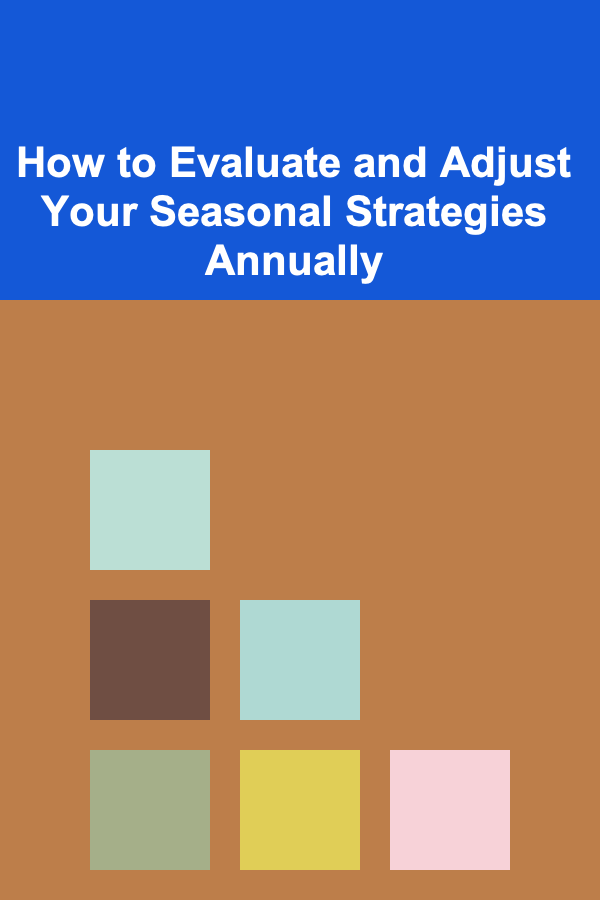 How to Evaluate and Adjust Your Seasonal Strategies Annually